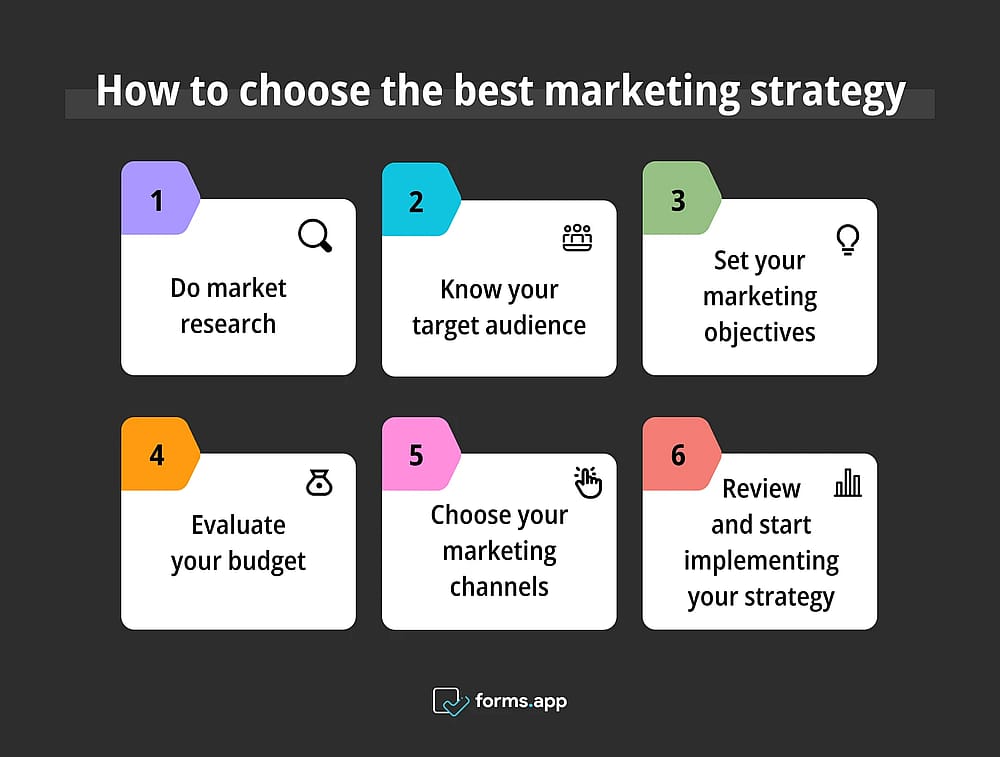 How to choose the best marketing strategy

1
Do market research

2
Know your target audience

3
Set your marketing objectives

4
Evaluate your budget

5
Choose your marketing channels

6
Review and start implementing your strategy

forms.app